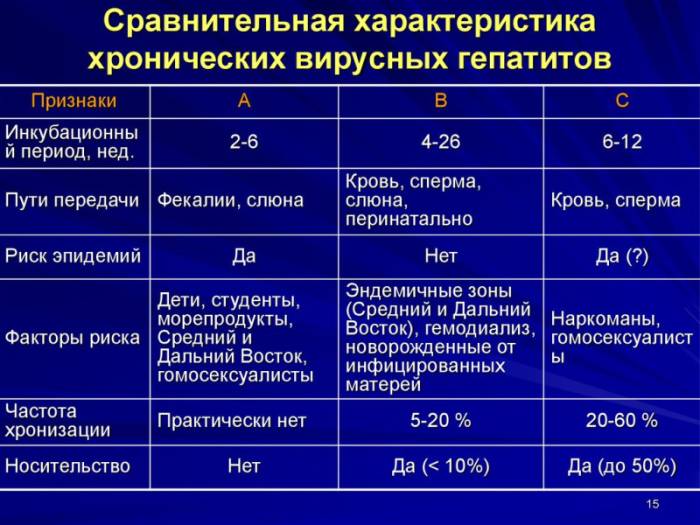 Сравнительная характеристика хронических вирусных гепатитов

| Признаки | A | B | C |
|---|---|---|---|
| Инкубационный период, нед. | 2-6 | 4-26 | 6-12 |
| Пути передачи | Фекалии, слюна | Кровь, сперма, слюна, перинатально | Кровь, сперма |
| Риск эпидемий | Да | Нет | Да (?) |
| Факторы риска | Дети, студенты, морепродукты, Средний и Дальний Восток, гомосексуалисты | Эндемичные зоны (Средний и Дальний Восток), гемодиализ, новорожденные от инфицированных матерей | Наркоманы, гомосексуалисты |
| Частота хронизации | Практически нет | 5-20 % | 20-60 % |
| Носительство | Нет | Да (< 10%) | Да (до 50%) |

15